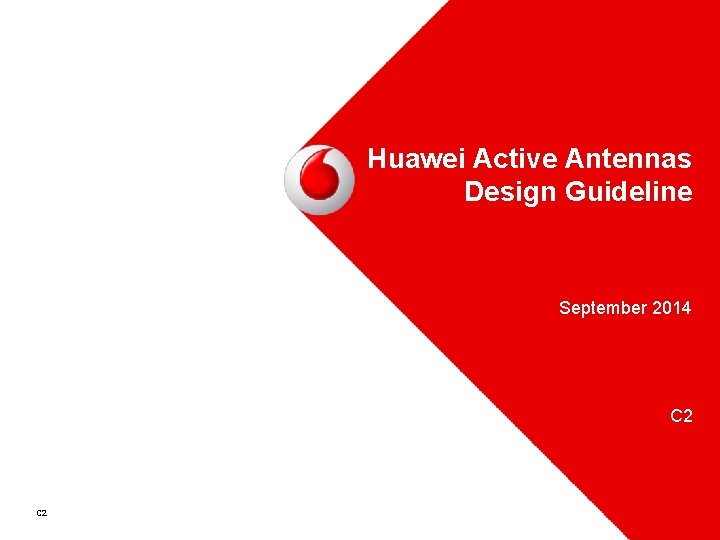 Huawei Active Antennas
Design Guideline

September 2014

C2

C2